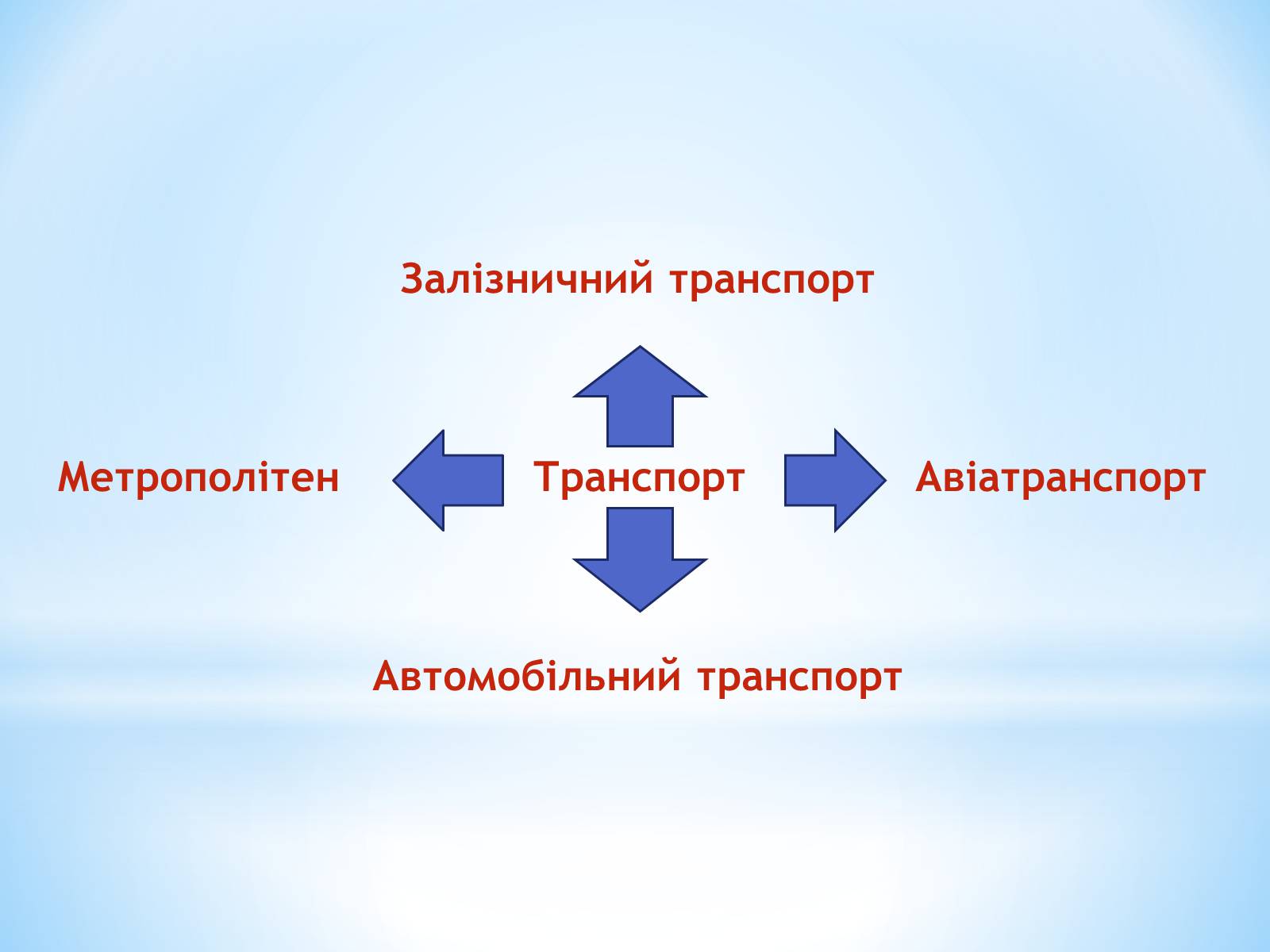 Залізничний транспорт

Метрополітен

Транспорт

Авіатранспорт

Автомобільний транспорт